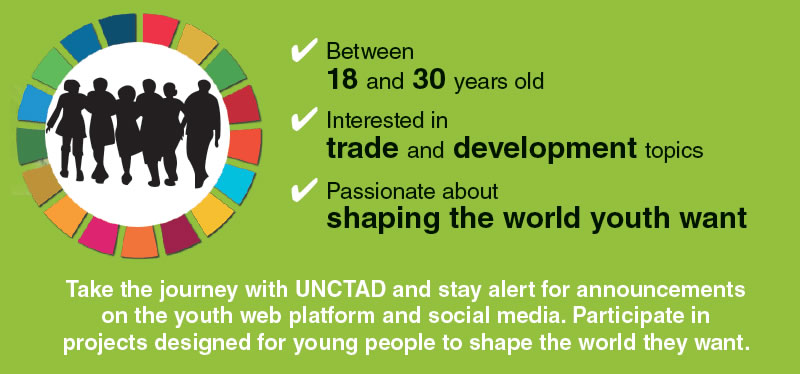 ✔ Between
18 and 30 years old

✔ Interested in
trade and development topics

✔ Passionate about
shaping the world youth want

Take the journey with UNCTAD and stay alert for announcements on the youth web platform and social media. Participate in projects designed for young people to shape the world they want.